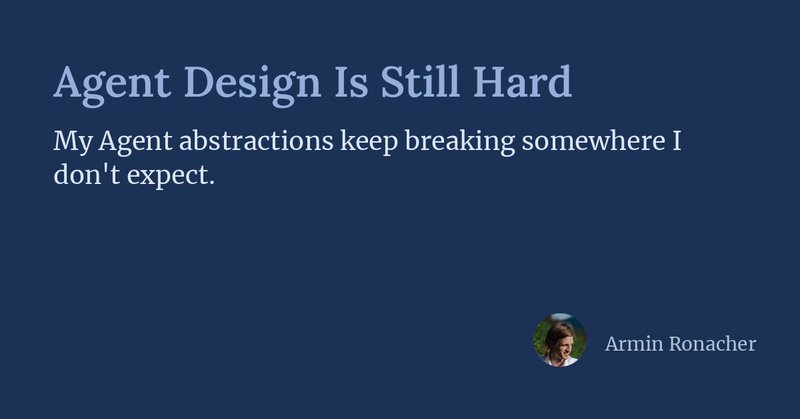 Agent Design Is Still Hard

My Agent abstractions keep breaking somewhere I don't expect.

Armin Ronacher